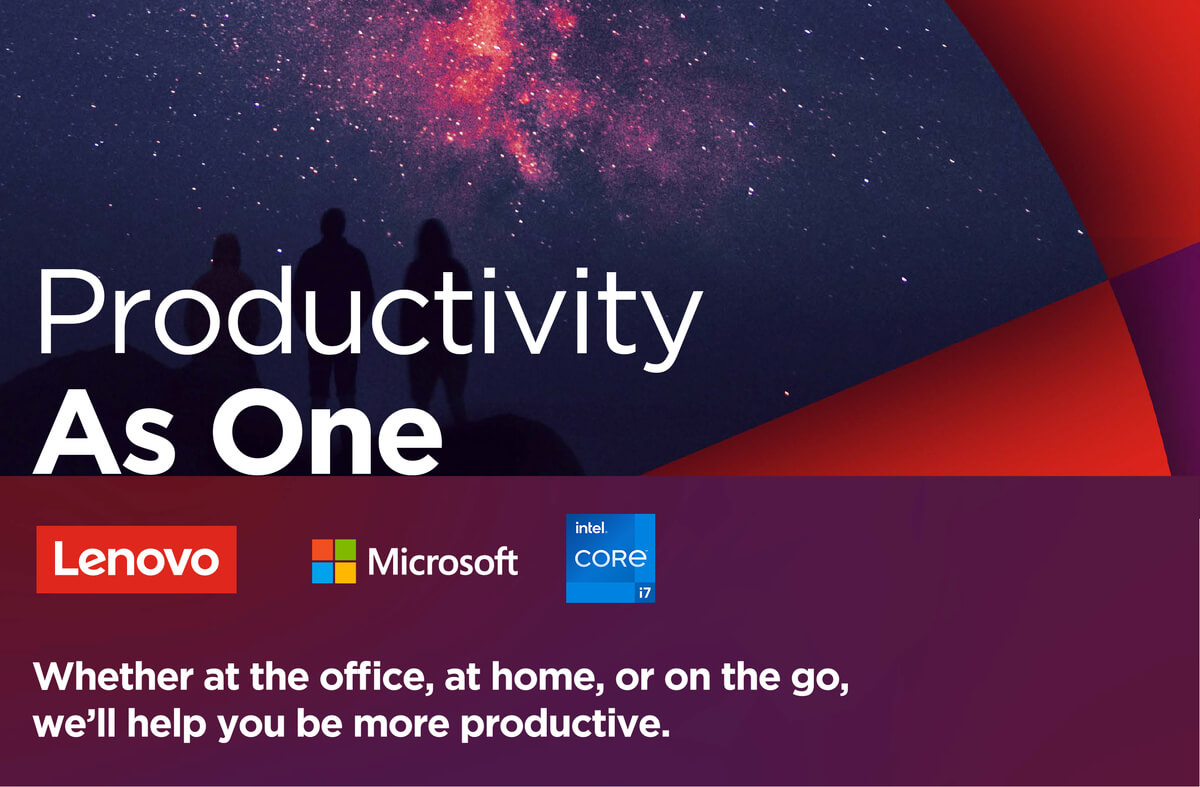 Productivity
As One

Lenovo

Microsoft

intel.
CORE
i7

Whether at the office, at home, or on the go, we'll help you be more productive.